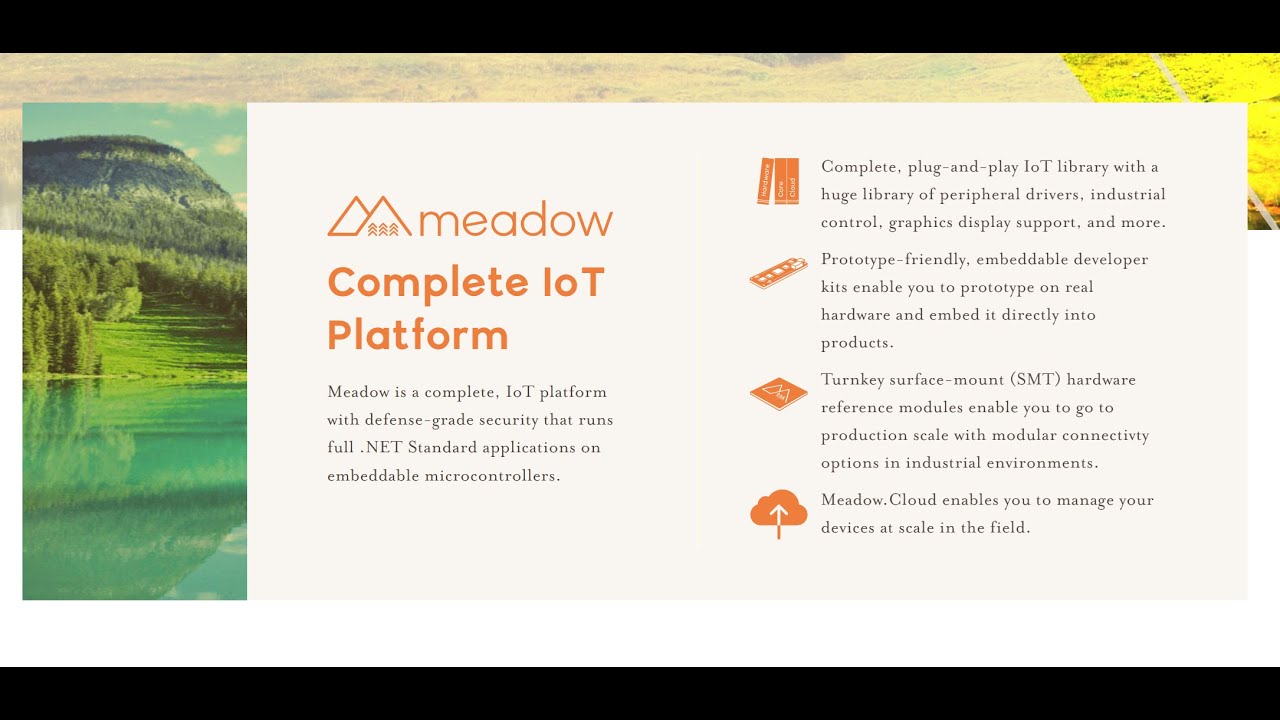 meadow

Complete IoT Platform

Meadow is a complete, IoT platform with defense-grade security that runs full .NET Standard applications on embeddable microcontrollers.

Hardware Core Cloud

Complete, plug-and-play IoT library with a huge library of peripheral drivers, industrial control, graphics display support, and more.

Prototype-friendly, embeddable developer kits enable you to prototype on real hardware and embed it directly into products.

Turnkey surface-mount (SMT) hardware reference modules enable you to go to production scale with modular connectivty options in industrial environments.

Meadow.Cloud enables you to manage your devices at scale in the field.